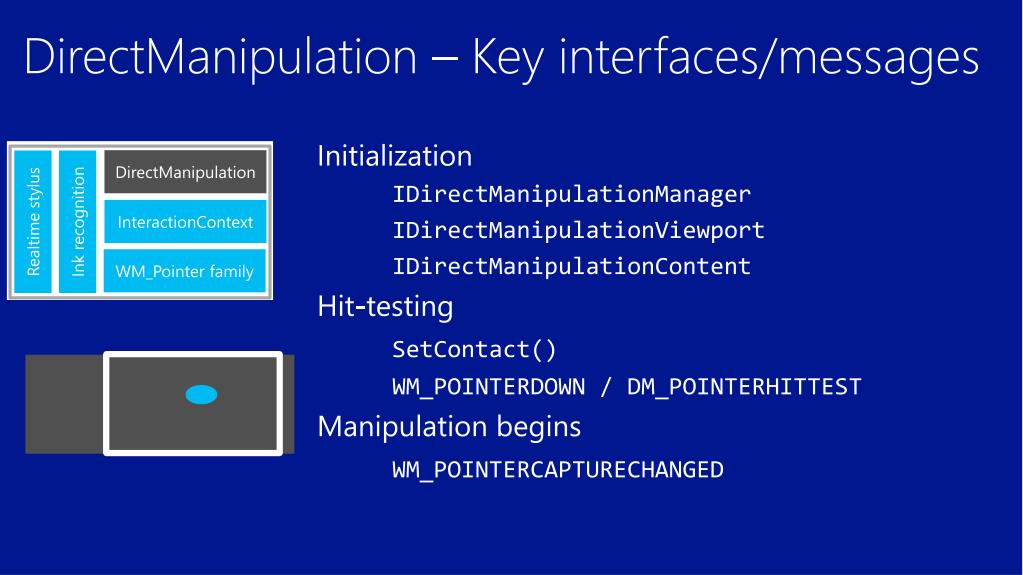 DirectManipulation – Key interfaces/messages

Realtime stylus

Ink recognition

DirectManipulation

InteractionContext

WM_Pointer family

Initialization

IDirectManipulationManager

IDirectManipulationViewport

IDirectManipulationContent

Hit-testing

SetContact()

WM_POINTERDOWN / DM_POINTERHITTEST

Manipulation begins

WM_POINTERCAPTURECHANGED